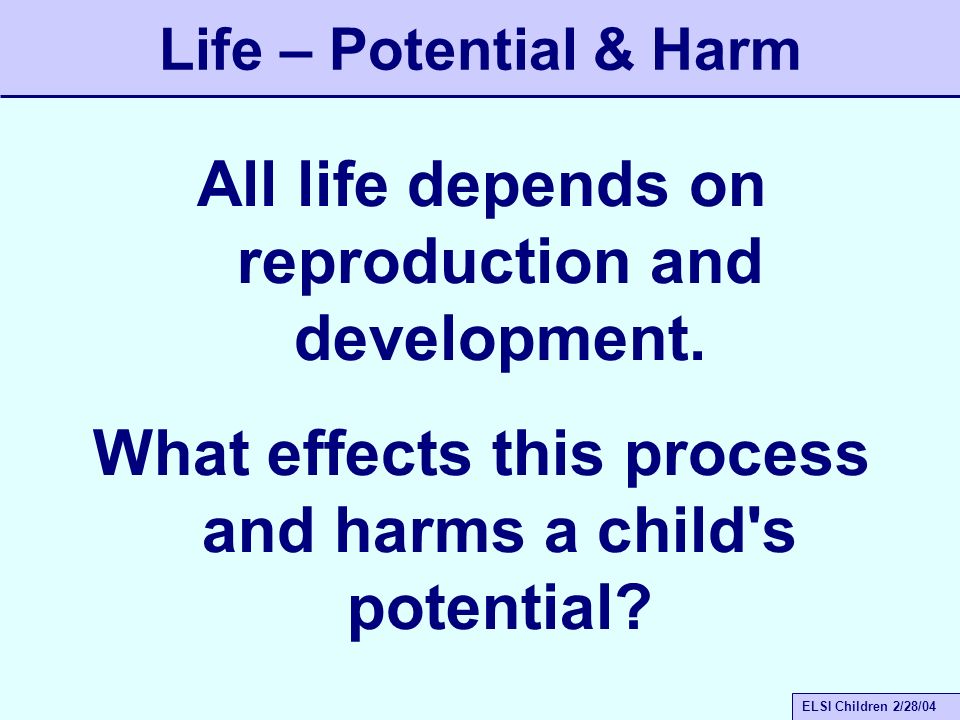 Life – Potential & Harm

All life depends on reproduction and development.

What effects this process and harms a child's potential?

ELSI Children 2/28/04